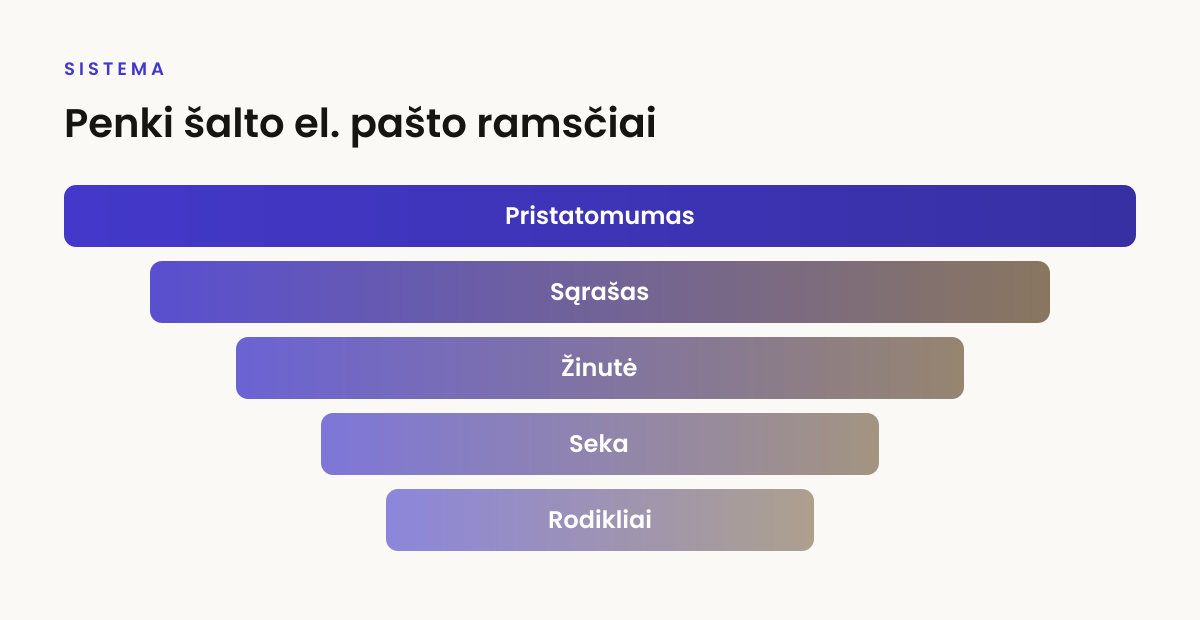 SISTEMA

Penki šalto el. pašto ramsčiai

Pristatomumas

Sąrašas

Žinutė

Seka

Rodikliai